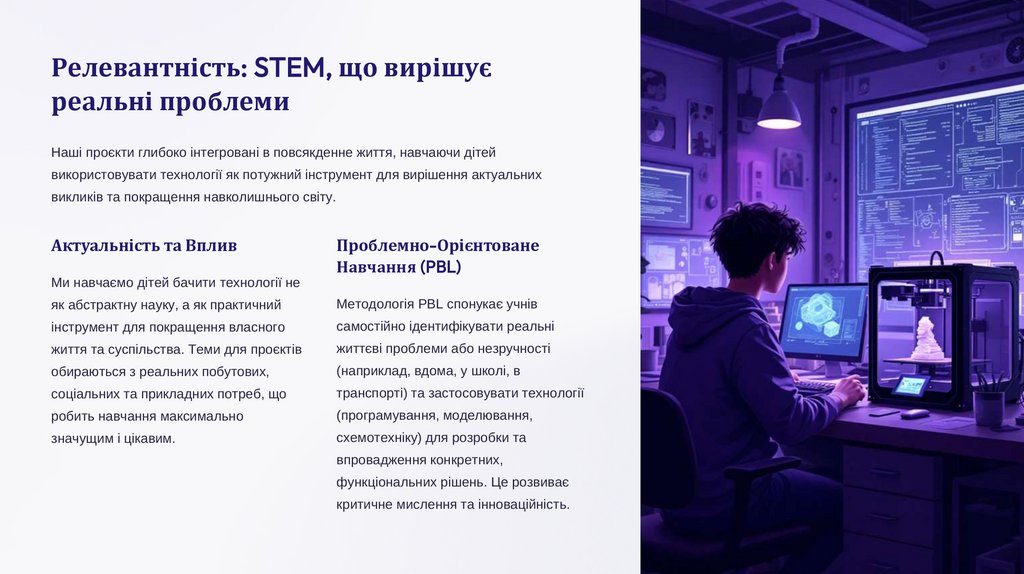 Релевантність: STEM, що вирішує реальні проблеми

Наші проєкти глибоко інтегровані в повсякденне життя, навчаючи дітей використовувати технології як потужний інструмент для вирішення актуальних викликів та покращення навколишнього світу.

Актуальність та Вплив

Ми навчаємо дітей бачити технології не як абстрактну науку, а як практичний інструмент для покращення власного життя та суспільства. Теми для проєктів обираються з реальних побутових, соціальних та прикладних потреб, що робить навчання максимально значущим і цікавим.

Проблемно-Орієнтоване Навчання (PBL)

Методологія PBL спонукає учнів самостійно ідентифікувати реальні життєві проблеми або незручності (наприклад, вдома, у школі, в транспорті) та застосовувати технології (програмування, моделювання, схемотехніку) для розробки та впровадження конкретних, функціональних рішень. Це розвиває критичне мислення та інноваційність.